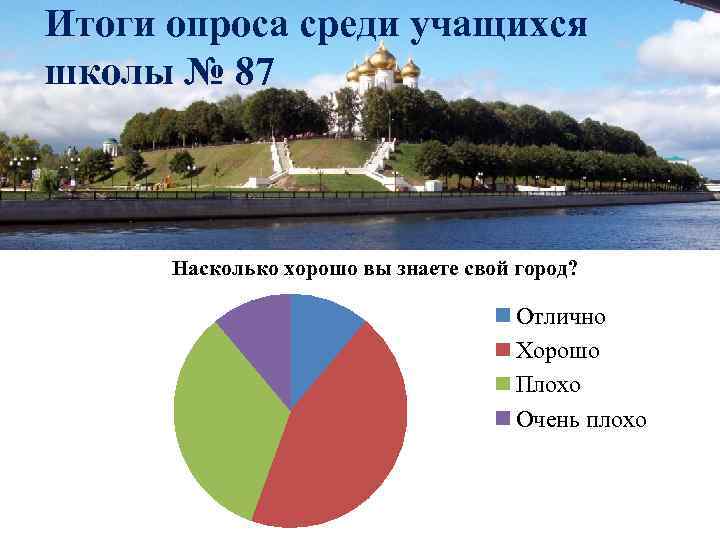 Итоги опроса среди учащихся школы № 87

Насколько хорошо вы знаете свой город?

Отлично
Хорошо
Плохо
Очень плохо